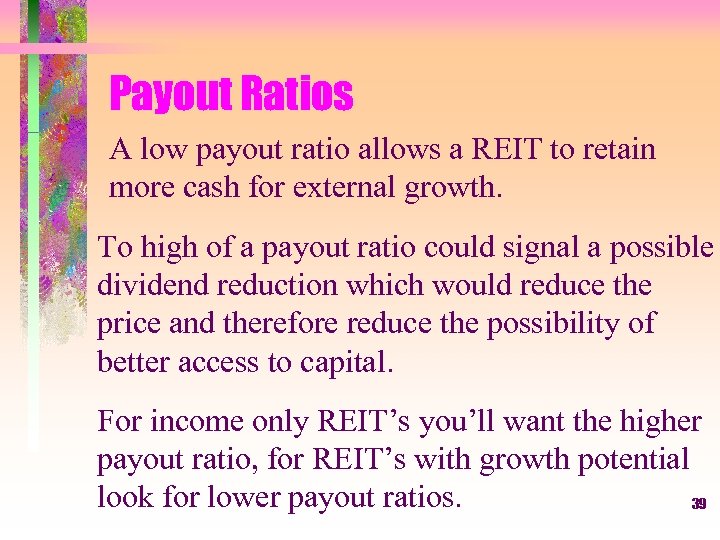 Payout Ratios

A low payout ratio allows a REIT to retain more cash for external growth.

To high of a payout ratio could signal a possible dividend reduction which would reduce the price and therefore reduce the possibility of better access to capital.

For income only REIT’s you’ll want the higher payout ratio, for REIT’s with growth potential look for lower payout ratios.

39